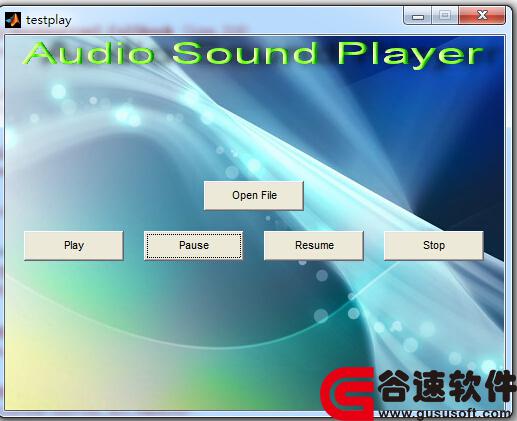 testplay

Audio Sound Player

Open File

Play

Pause

Resume

Stop

谷速软件
www.gususoft.com